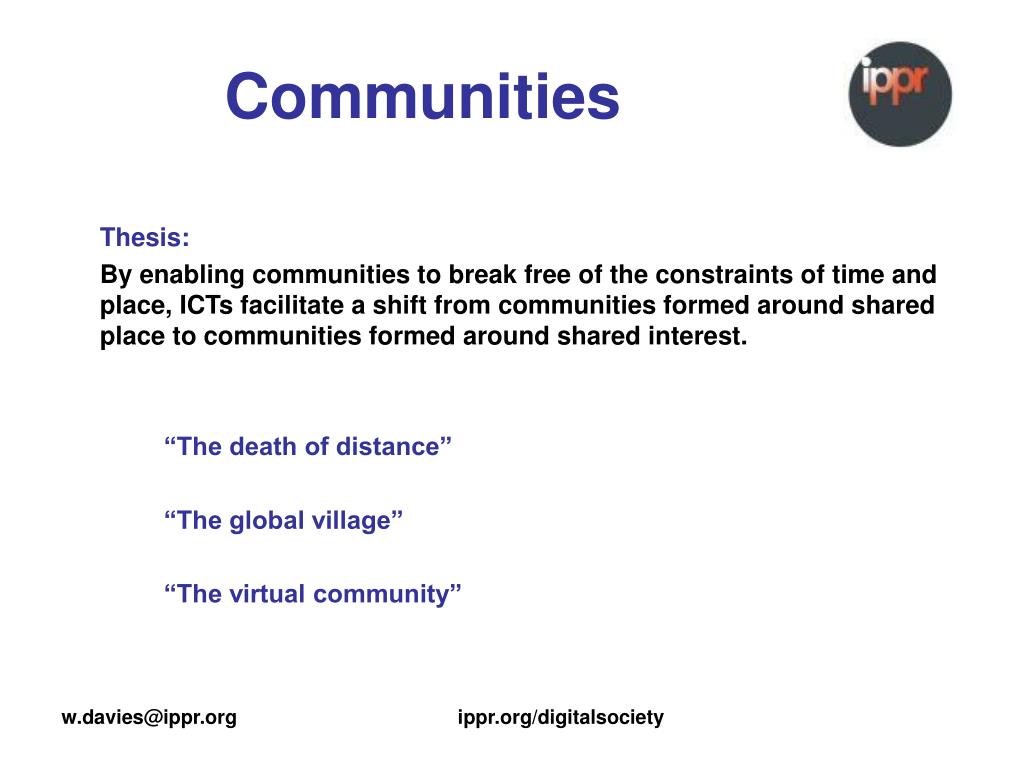 Communities

ippr

Thesis:

By enabling communities to break free of the constraints of time and place, ICTs facilitate a shift from communities formed around shared place to communities formed around shared interest.

“The death of distance”

“The global village”

“The virtual community”

w.davies@ippr.org

ippr.org/digitalsociety